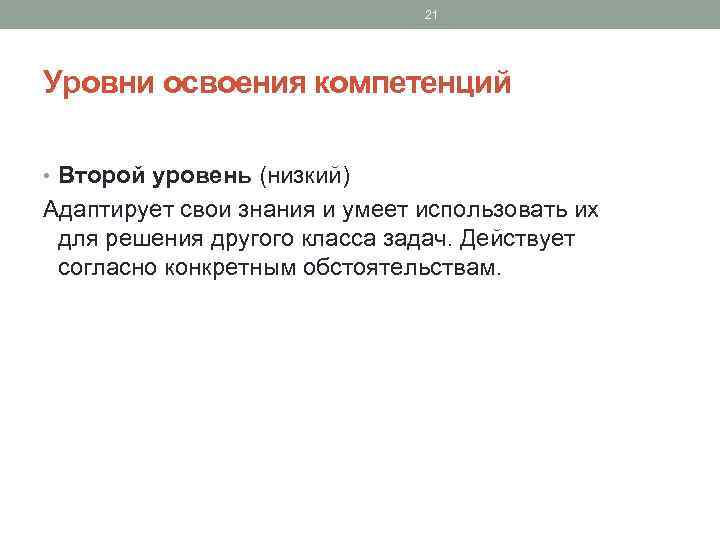 21

Уровни освоения компетенций

• Второй уровень (низкий)

Адаптирует свои знания и умеет использовать их для решения другого класса задач. Действует согласно конкретным обстоятельствам.